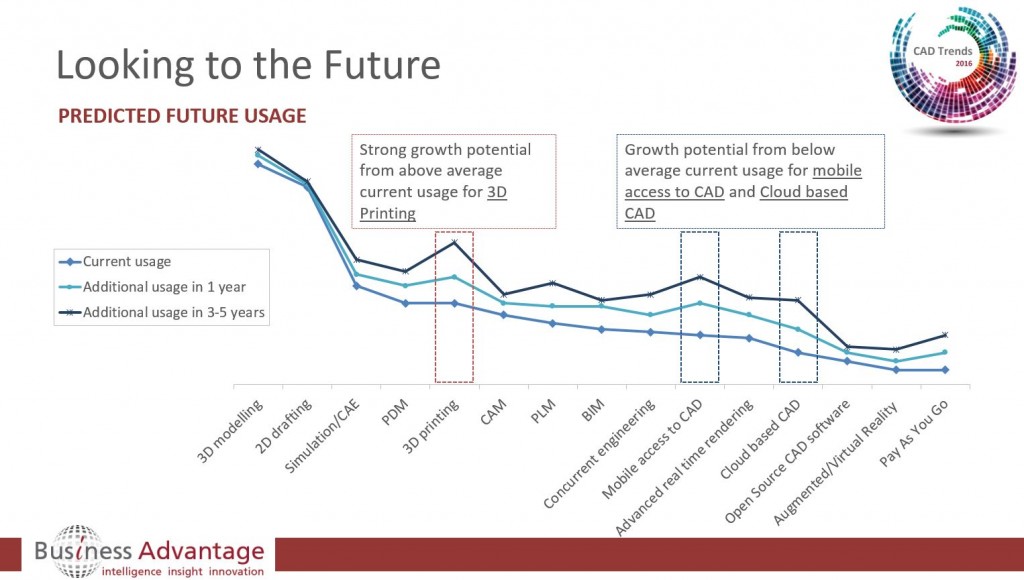 Looking to the Future

CAD Trends 2016

PREDICTED FUTURE USAGE

Strong growth potential from above average current usage for 3D Printing

Growth potential from below average current usage for mobile access to CAD and Cloud based CAD

Current usage
Additional usage in 1 year
Additional usage in 3-5 years

3D modelling
2D drafting
Simulation/CAE
PDM
3D printing
CAM
PLM
BIM
Concurrent engineering
Mobile access to CAD
Advanced real time rendering
Cloud based CAD
Open Source CAD software
Augmented/Virtual Reality
Pay As You Go

Business Advantage
intelligence insight innovation